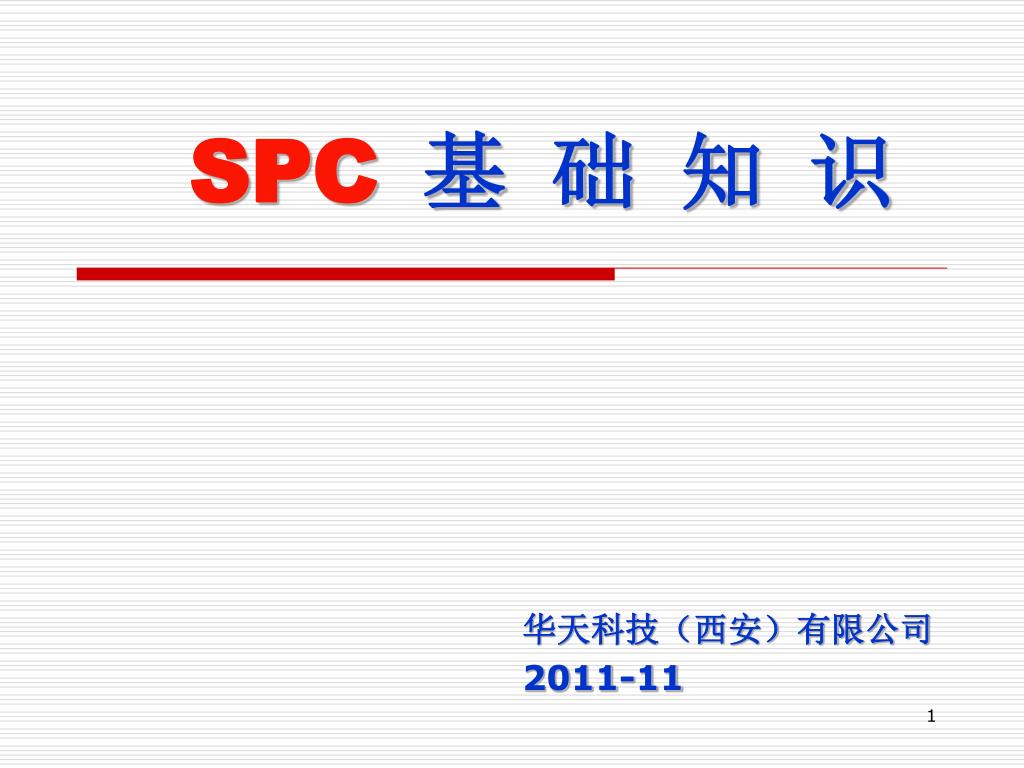 SPC 基 础 知 识

华天科技（西安）有限公司
2011-11

1